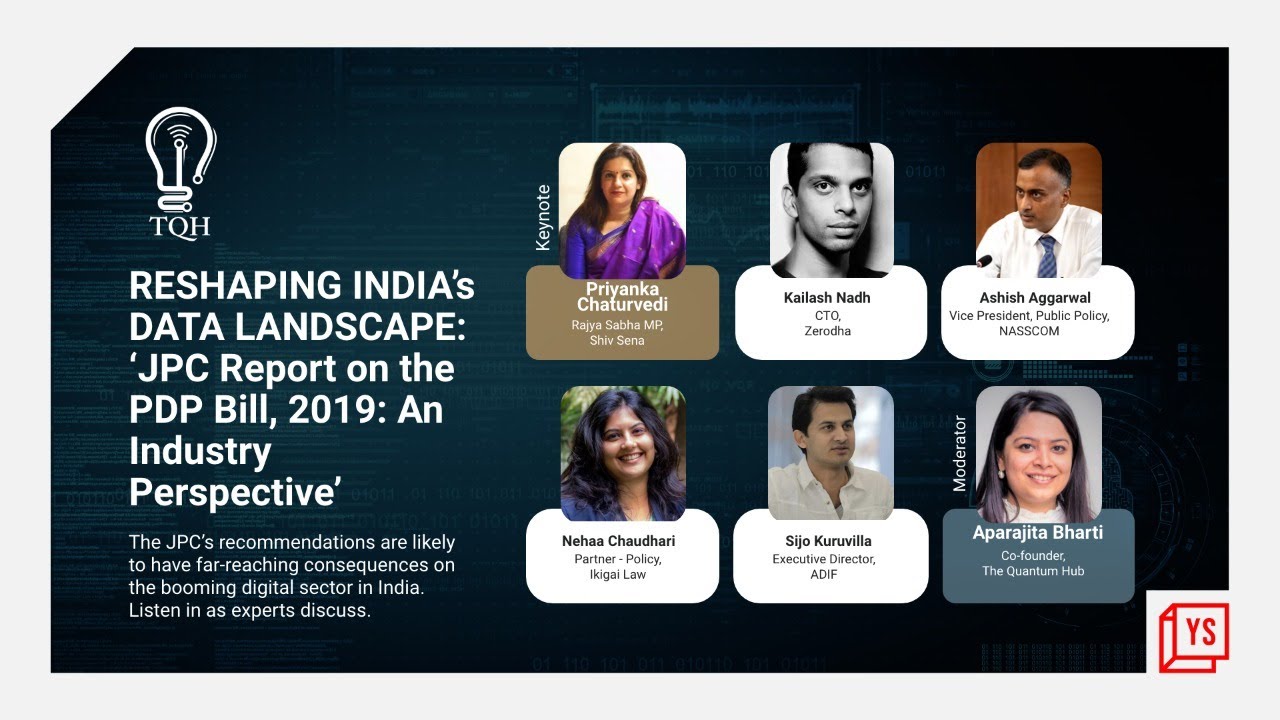 TQH

RESHAPING INDIA's DATA LANDSCAPE: 'JPC Report on the PDP Bill, 2019: An Industry Perspective'

The JPC's recommendations are likely to have far-reaching consequences on the booming digital sector in India. Listen in as experts discuss.

Keynote

Priyanka Chaturvedi
Rajya Sabha MP, Shiv Sena

Kailash Nadh
CTO, Zerodha

Ashish Aggarwal
Vice President, Public Policy, NASSCOM

Nehaa Chaudhari
Partner - Policy, Ikigai Law

Sijo Kuruvilla
Executive Director, ADIF

Moderator

Aparajita Bharti
Co-founder, The Quantum Hub

YS